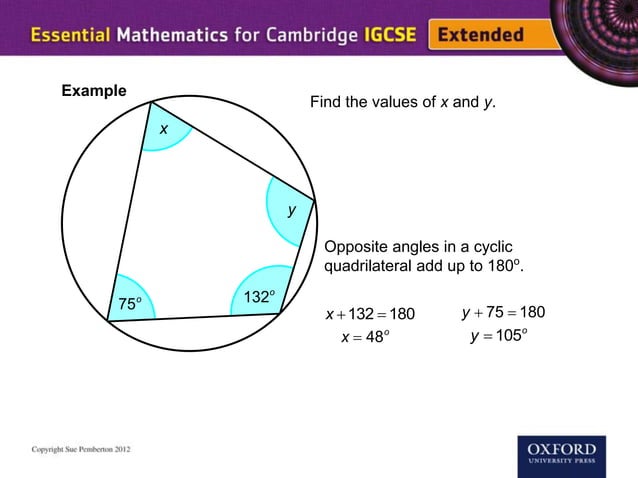 Essential Mathematics for Cambridge IGCSE Extended

Example

Find the values of $x$ and $y$.

$x$

$y$

$75^o$

$132^o$

Opposite angles in a cyclic quadrilateral add up to $180^o$.

$x + 132 = 180$
$x = 48^o$

$y + 75 = 180$
$y = 105^o$

Copyright Sue Pemberton 2012

OXFORD UNIVERSITY PRESS